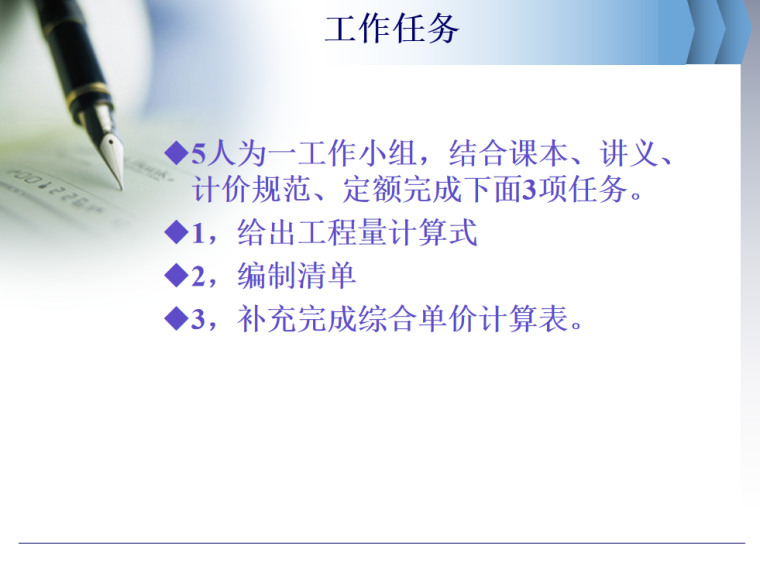 工作任务

◆5人为一工作小组，结合课本、讲义、计价规范、定额完成下面3项任务。

◆1，给出工程量计算式

◆2，编制清单

◆3，补充完成综合单价计算表。